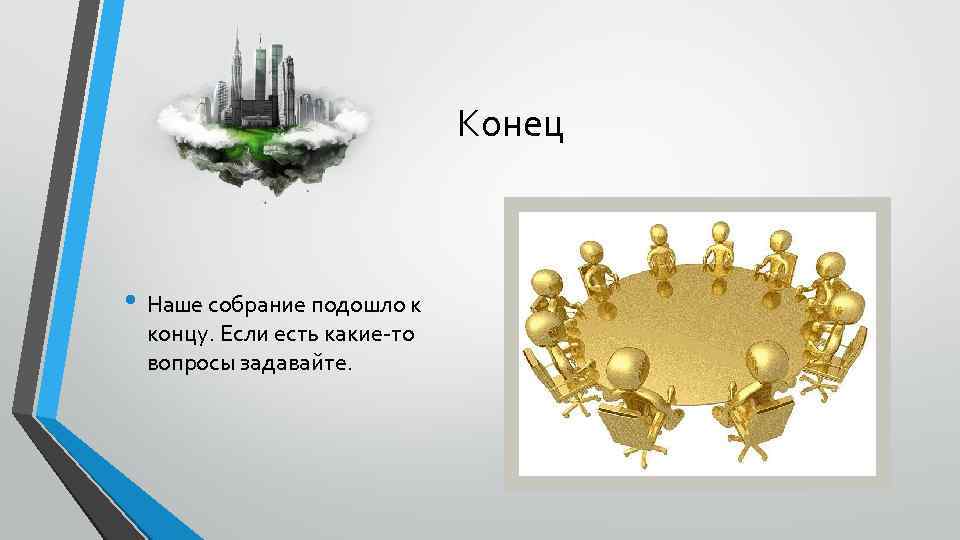 Конец

• Наше собрание подошло к концу. Если есть какие-то вопросы задавайте.